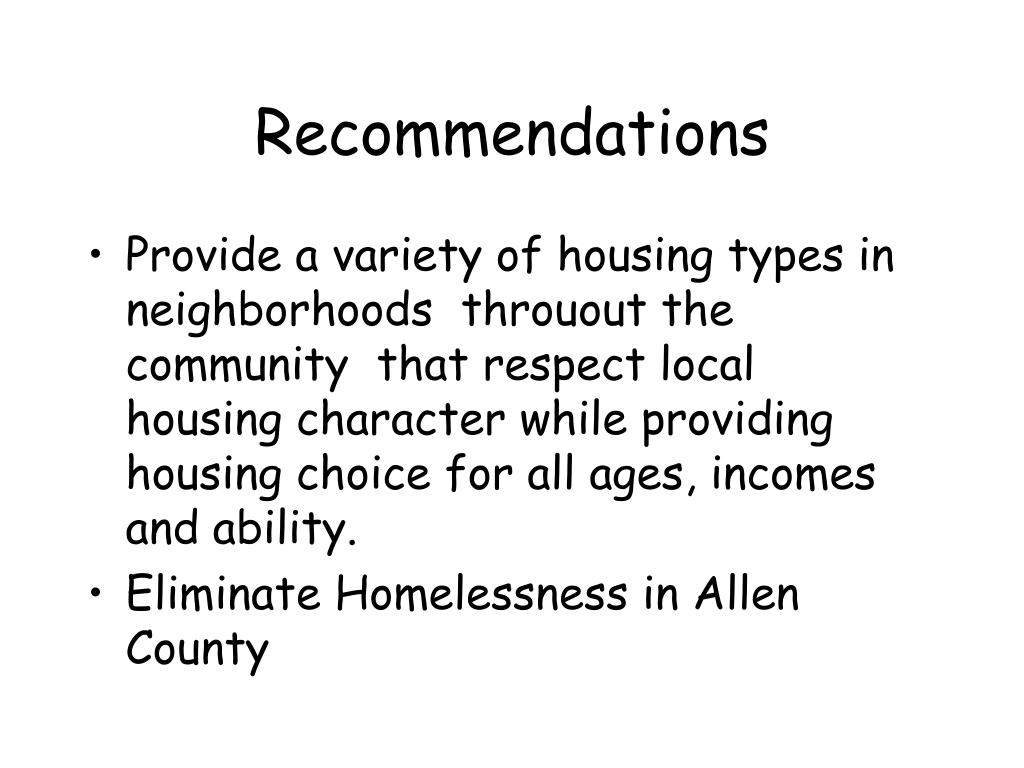 Recommendations

• Provide a variety of housing types in neighborhoods throuout the community that respect local housing character while providing housing choice for all ages, incomes and ability.
• Eliminate Homelessness in Allen County